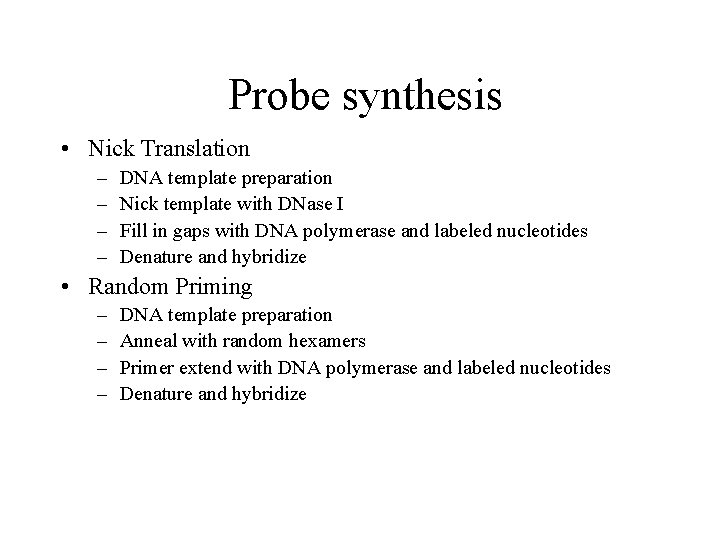 Probe synthesis

• Nick Translation
  – DNA template preparation
  – Nick template with DNase I
  – Fill in gaps with DNA polymerase and labeled nucleotides
  – Denature and hybridize
• Random Priming
  – DNA template preparation
  – Anneal with random hexamers
  – Primer extend with DNA polymerase and labeled nucleotides
  – Denature and hybridize